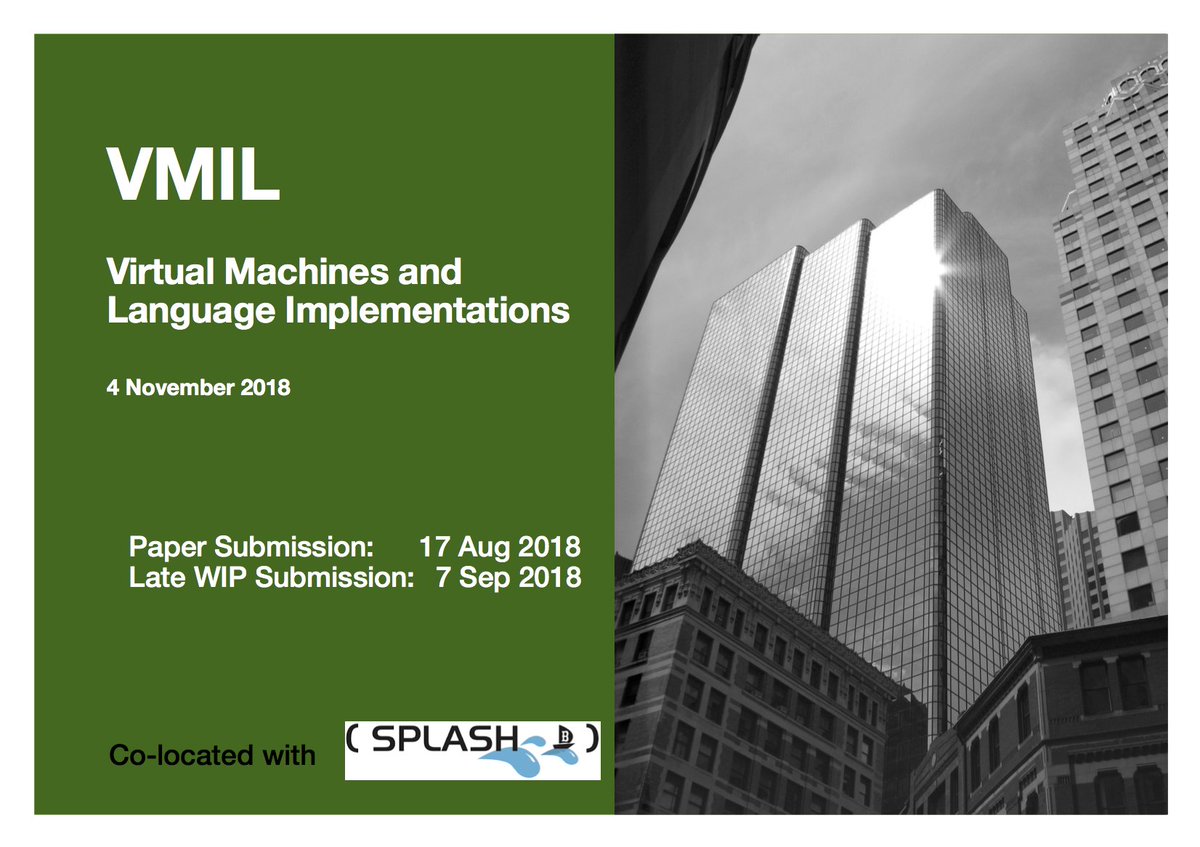 VMIL

Virtual Machines and Language Implementations

4 November 2018

Paper Submission: 17 Aug 2018
Late WIP Submission: 7 Sep 2018

Co-located with ( SPLASH )